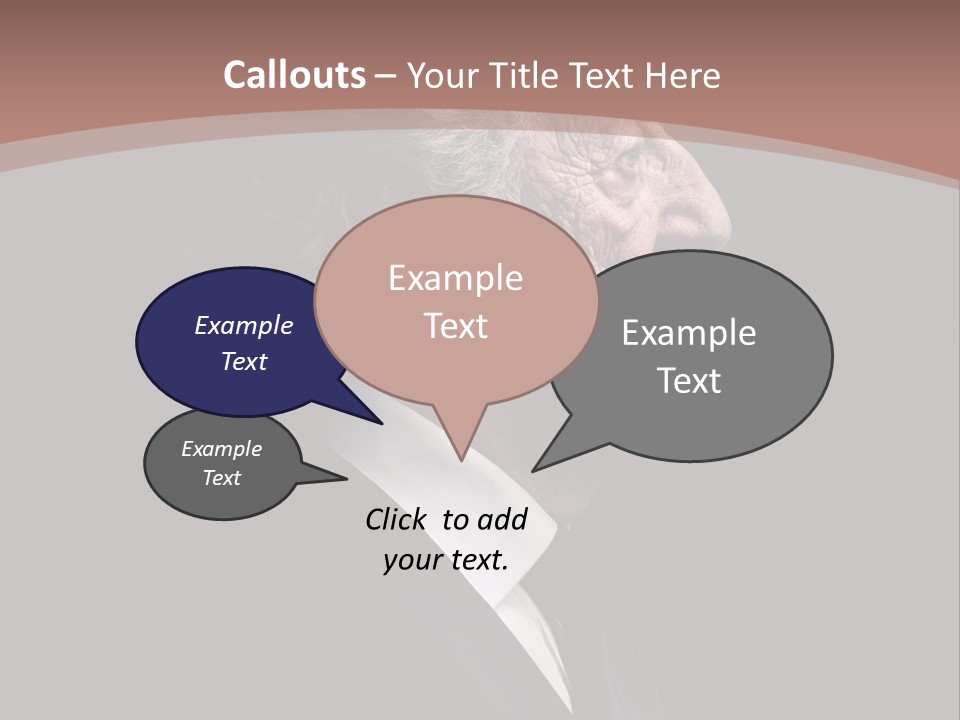 Callouts – Your Title Text Here

Example Text

Example Text

Example Text

Example Text

Click to add your text.